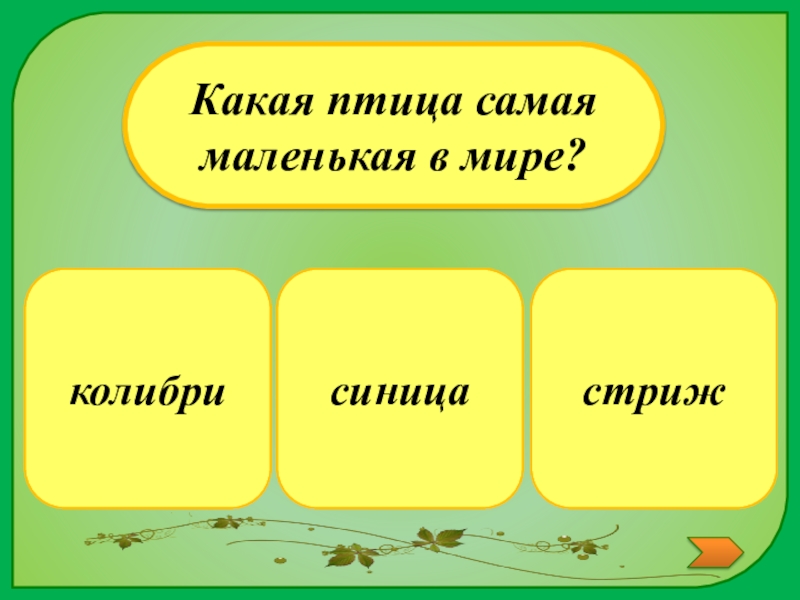 Какая птица самая маленькая в мире?

колибри

синица

стриж